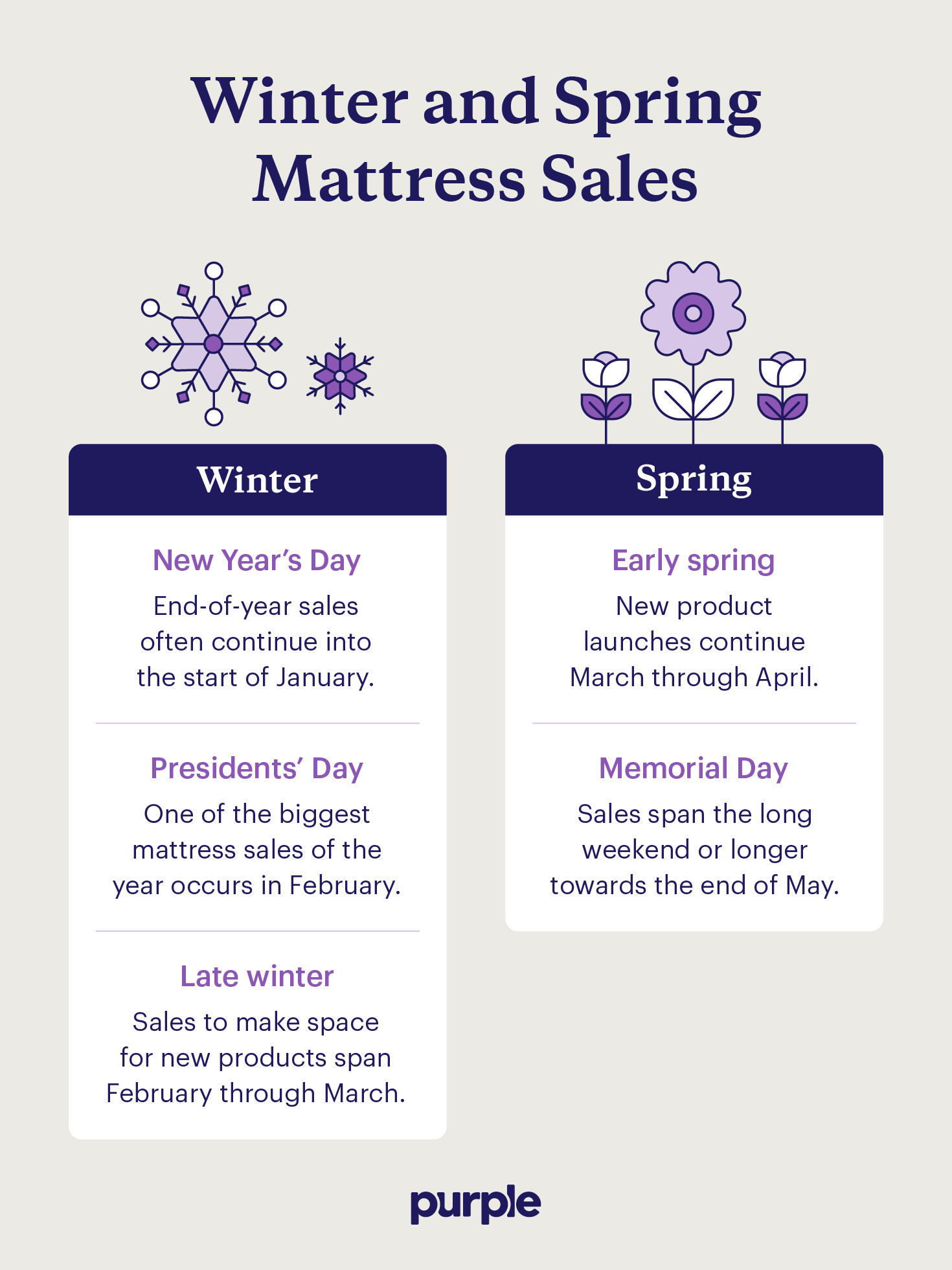 Winter and Spring Mattress Sales

Winter

New Year's Day

End-of-year sales often continue into the start of January.

Presidents' Day

One of the biggest mattress sales of the year occurs in February.

Late winter

Sales to make space for new products span February through March.

Spring

Early spring

New product launches continue March through April.

Memorial Day

Sales span the long weekend or longer towards the end of May.

purple